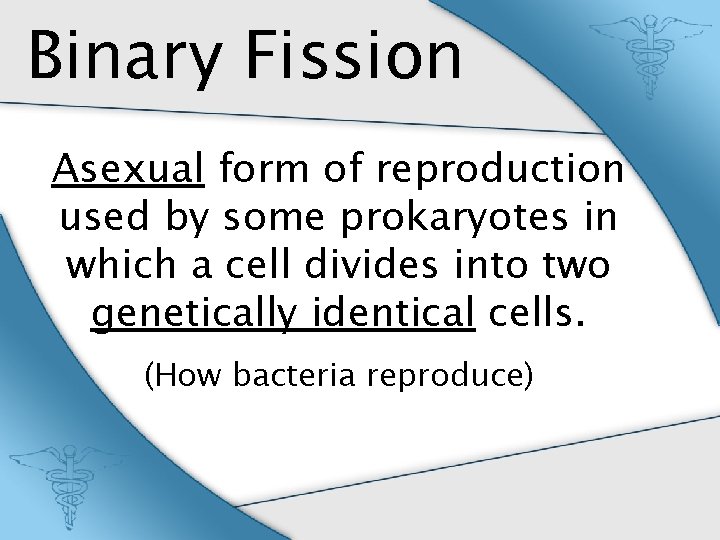 Binary Fission

Asexual form of reproduction used by some prokaryotes in which a cell divides into two genetically identical cells.

(How bacteria reproduce)